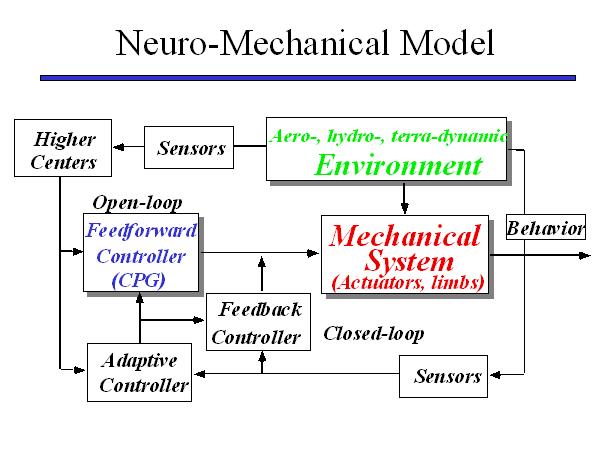 Neuro-Mechanical Model

Higher Centers

Sensors

Aero-, hydro-, terra-dynamic Environment

Open-loop

Feedforward Controller (CPG)

Mechanical System (Actuators, limbs)

Behavior

Feedback Controller

Closed-loop

Adaptive Controller

Sensors